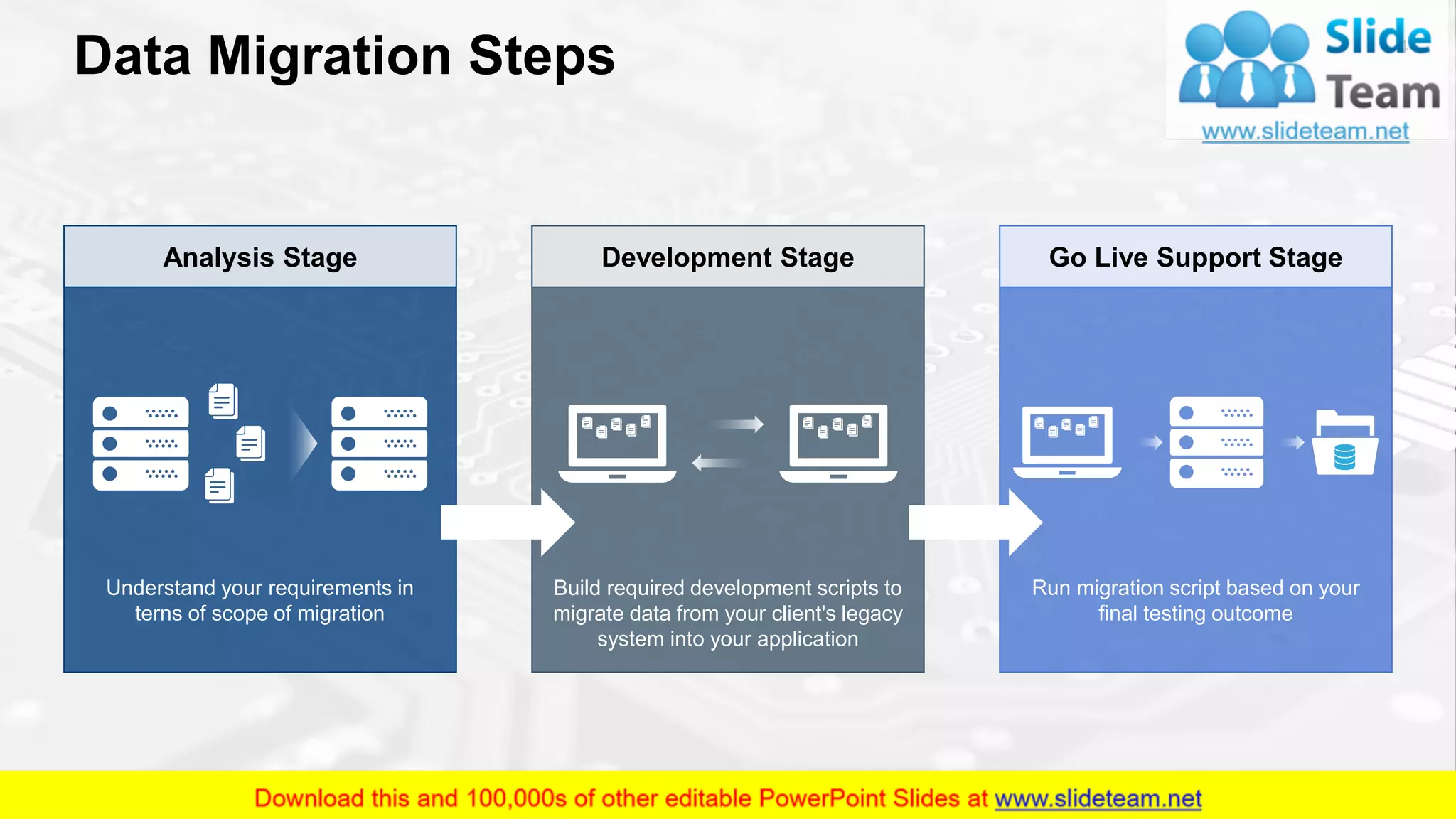 Data Migration Steps

Slide Team
www.slideteam.net

Analysis Stage

Understand your requirements in terns of scope of migration

Development Stage

Build required development scripts to migrate data from your client's legacy system into your application

Go Live Support Stage

Run migration script based on your final testing outcome

Download this and 100,000s of other editable PowerPoint Slides at www.slideteam.net